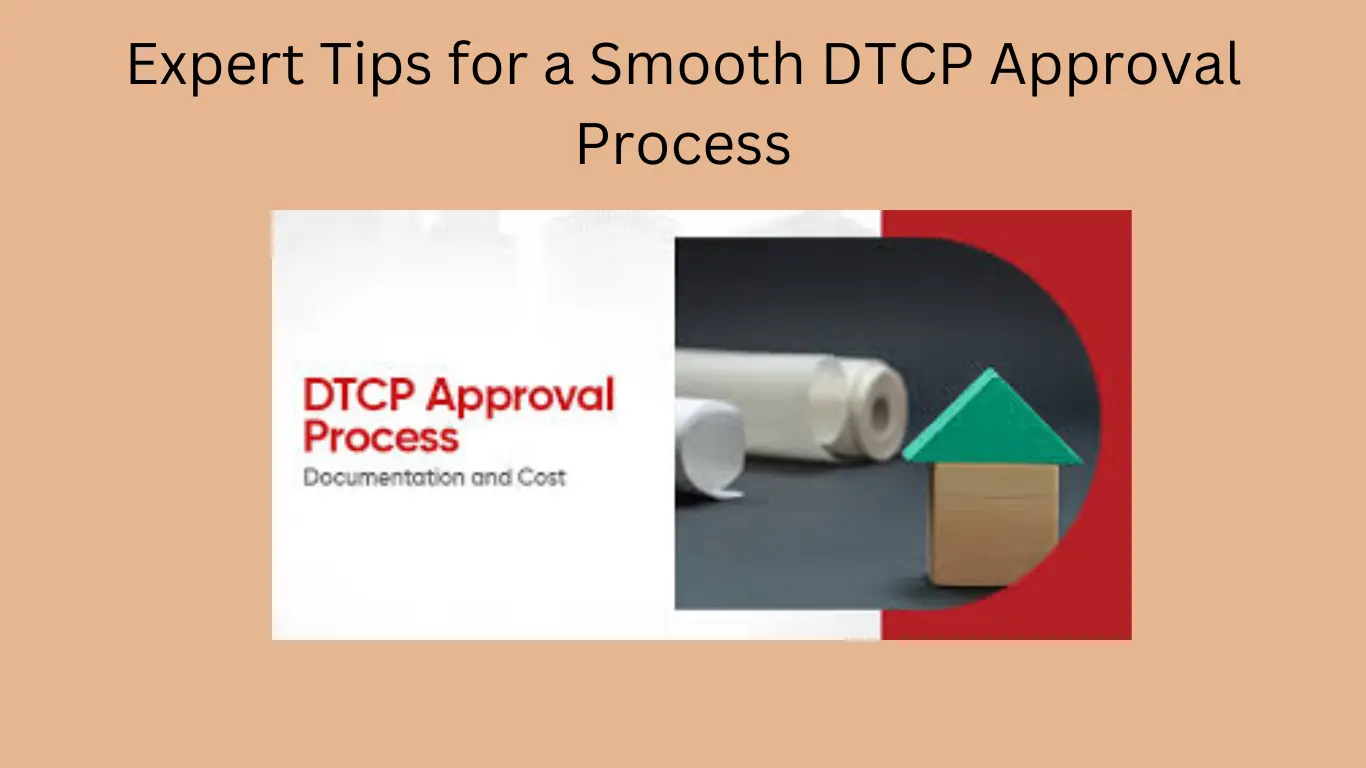 Expert Tips for a Smooth DTCP Approval Process

DTCP Approval Process
Documentation and Cost